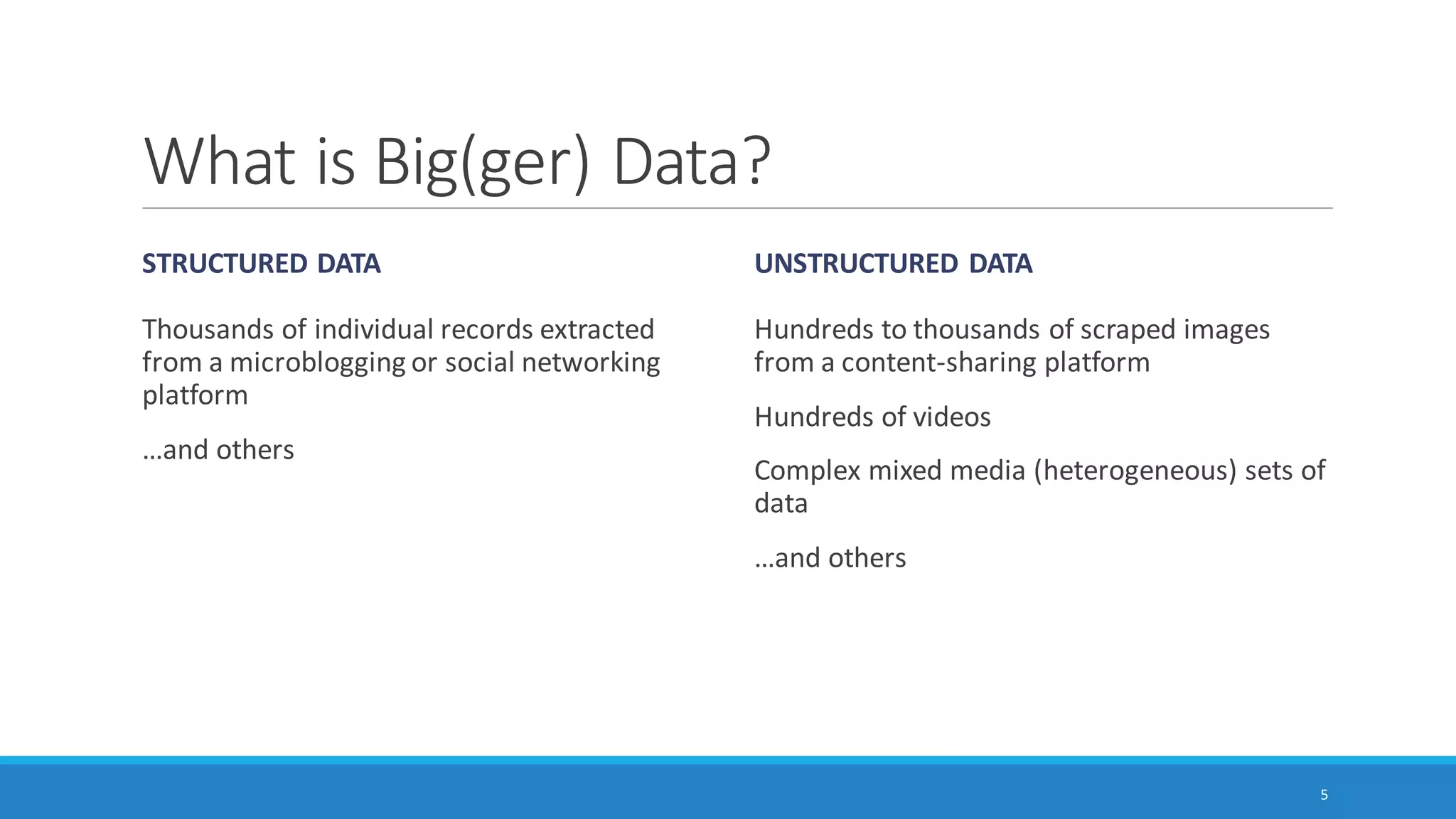 What is Big(ger) Data?

STRUCTURED DATA

Thousands of individual records extracted from a microblogging or social networking platform

…and others

UNSTRUCTURED DATA

Hundreds to thousands of scraped images from a content-sharing platform

Hundreds of videos

Complex mixed media (heterogeneous) sets of data

…and others

5